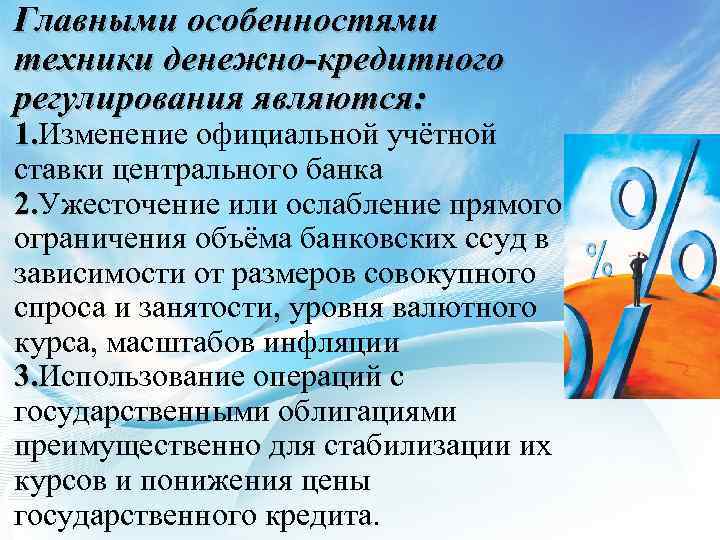 Главными особенностями техники денежно-кредитного регулирования являются:
1.Изменение официальной учётной ставки центрального банка
2.Ужесточение или ослабление прямого ограничения объёма банковских ссуд в зависимости от размеров совокупного спроса и занятости, уровня валютного курса, масштабов инфляции
3.Использование операций с государственными облигациями преимущественно для стабилизации их курсов и понижения цены государственного кредита.

%
%